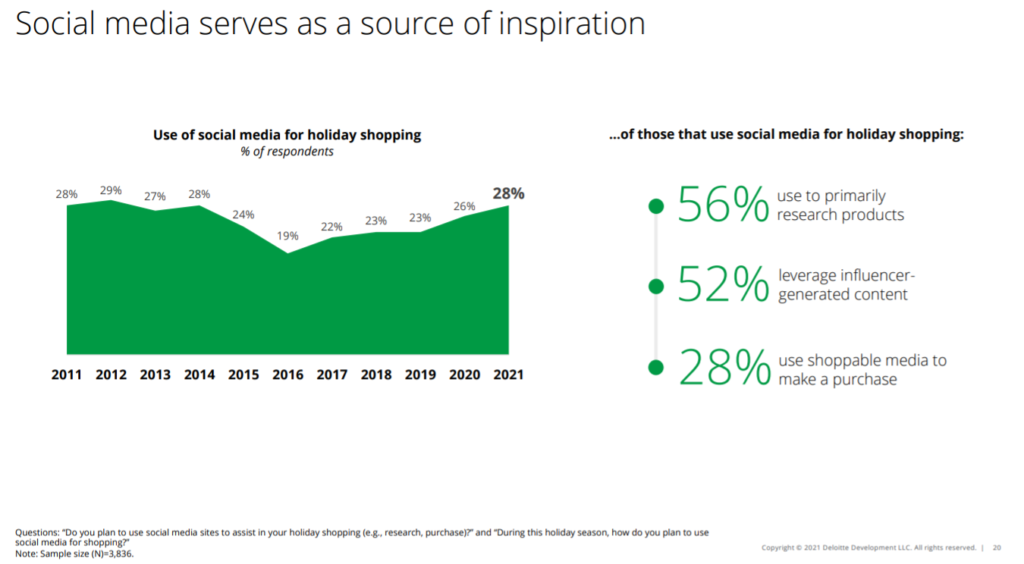 Social media serves as a source of inspiration

Use of social media for holiday shopping
% of respondents

28% 29% 27% 28% 24% 19% 22% 23% 23% 26% 28%

2011 2012 2013 2014 2015 2016 2017 2018 2019 2020 2021

...of those that use social media for holiday shopping:

56% use to primarily research products

52% leverage influencer-generated content

28% use shoppable media to make a purchase

Questions: "Do you plan to use social media sites to assist in your holiday shopping (e.g., research, purchase)?" and "During this holiday season, how do you plan to use social media for shopping?"
Note: Sample size (N)=3,836.

Copyright © 2021 Deloitte Development LLC. All rights reserved. | 20